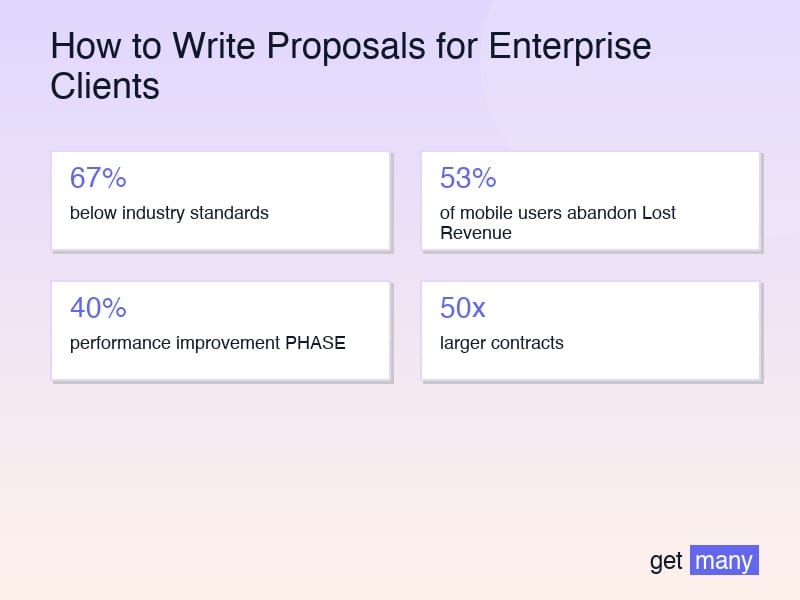 How to Write Proposals for Enterprise Clients

67%
below industry standards

53%
of mobile users abandon Lost Revenue

40%
performance improvement PHASE

50x
larger contracts

get many